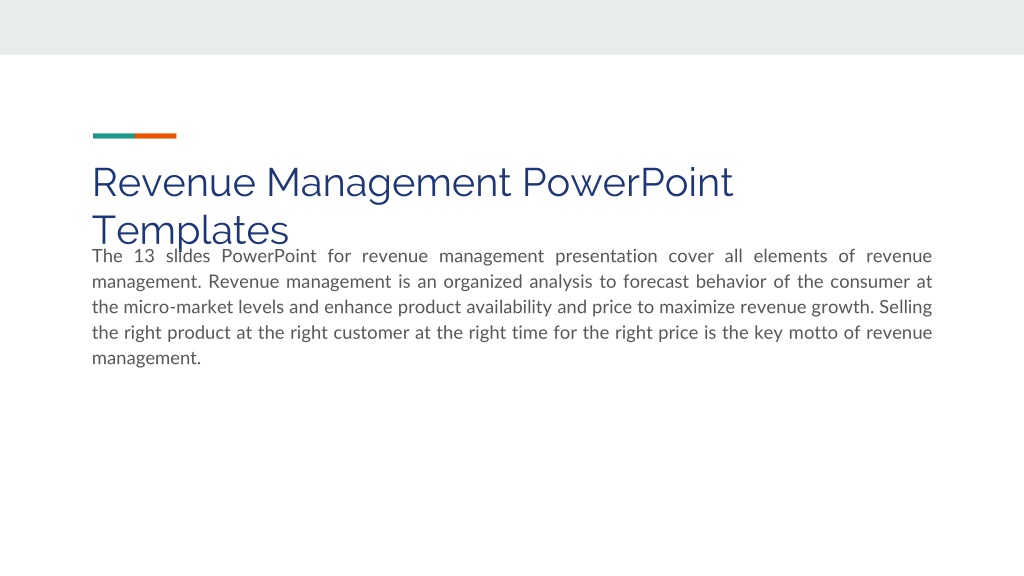 Revenue Management PowerPoint Templates

The 13 slides PowerPoint for revenue management presentation cover all elements of revenue management. Revenue management is an organized analysis to forecast behavior of the consumer at the micro-market levels and enhance product availability and price to maximize revenue growth. Selling the right product at the right customer at the right time for the right price is the key motto of revenue management.